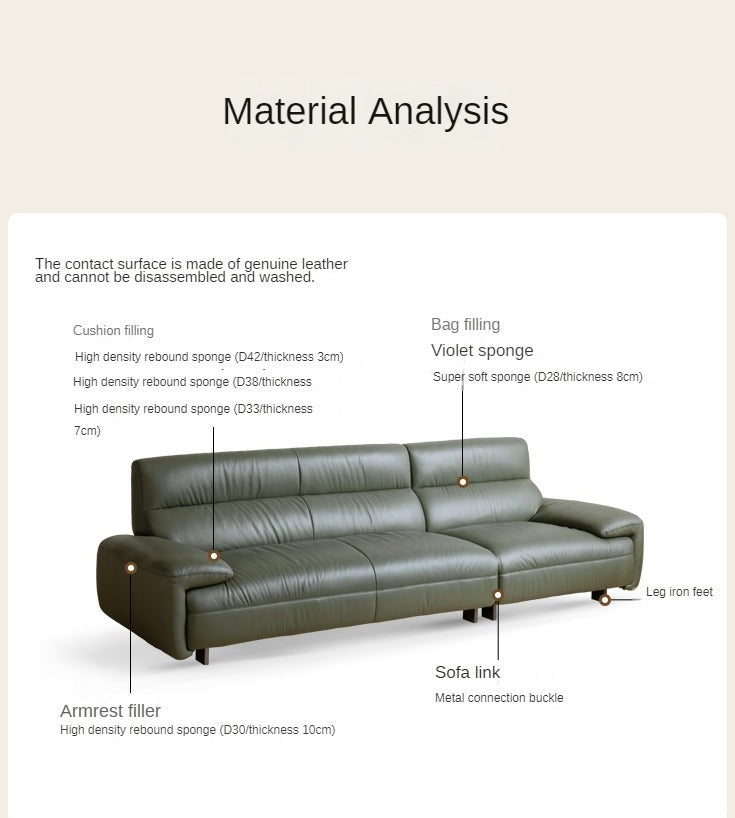 Material Analysis

The contact surface is made of genuine leather and cannot be disassembled and washed.

Cushion filling

High density rebound sponge (D42/thickness 3cm)

High density rebound sponge (D38/thickness

High density rebound sponge (D33/thickness 7cm)

Bag filling

Violet sponge

Super soft sponge (D28/thickness 8cm)

Leg iron feet

Sofa link

Metal connection buckle

Armrest filler

High density rebound sponge (D30/thickness 10cm)